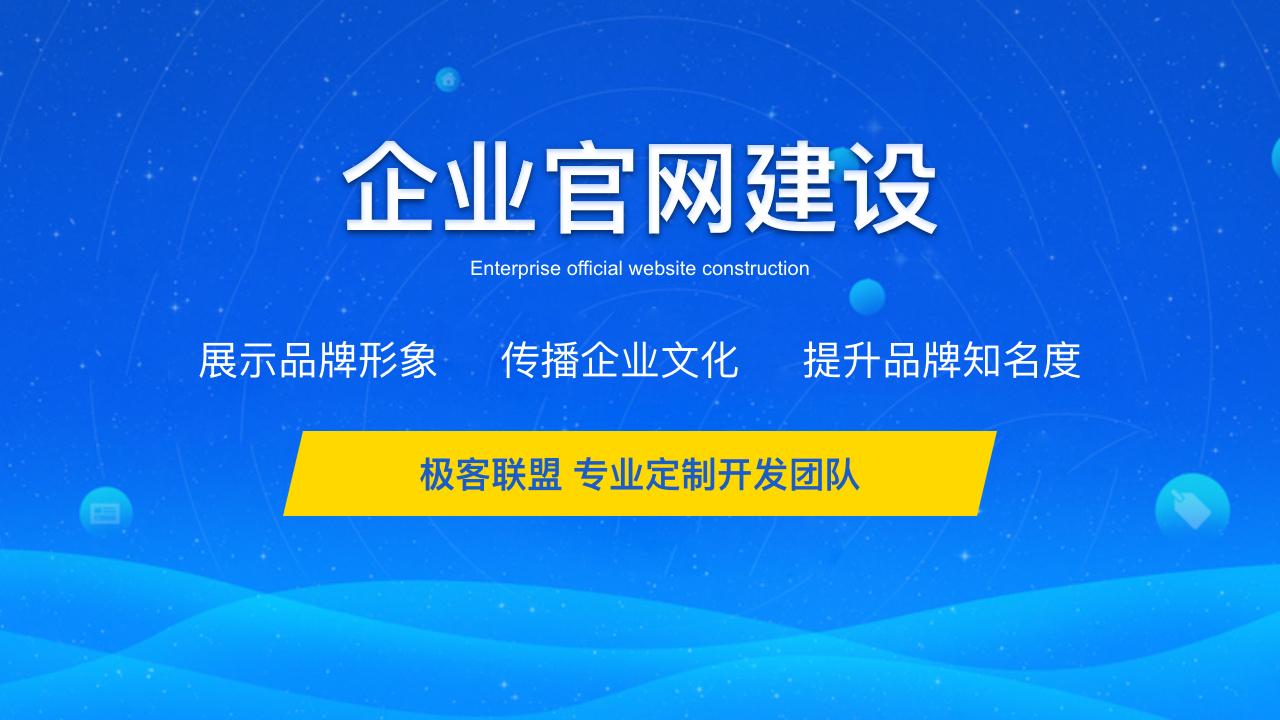 企业官网建设

Enterprise official website construction

展示品牌形象 传播企业文化 提升品牌知名度

极客联盟 专业定制开发团队